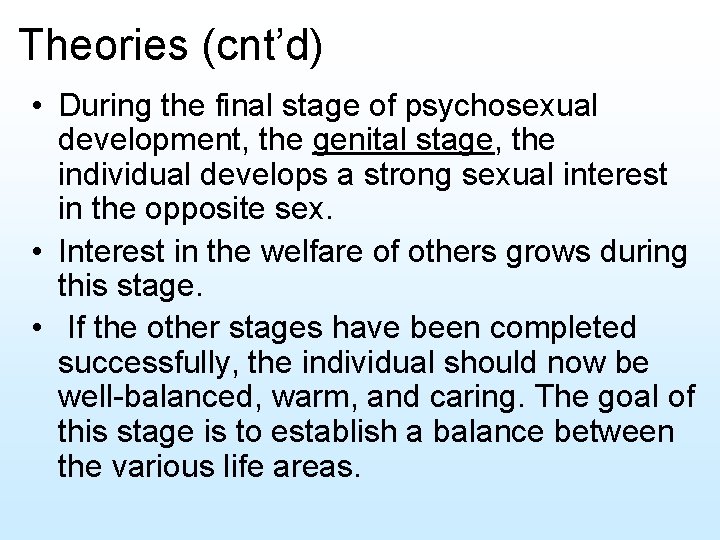 Theories (cnt’d)

• During the final stage of psychosexual development, the genital stage, the individual develops a strong sexual interest in the opposite sex.
• Interest in the welfare of others grows during this stage.
• If the other stages have been completed successfully, the individual should now be well-balanced, warm, and caring. The goal of this stage is to establish a balance between the various life areas.